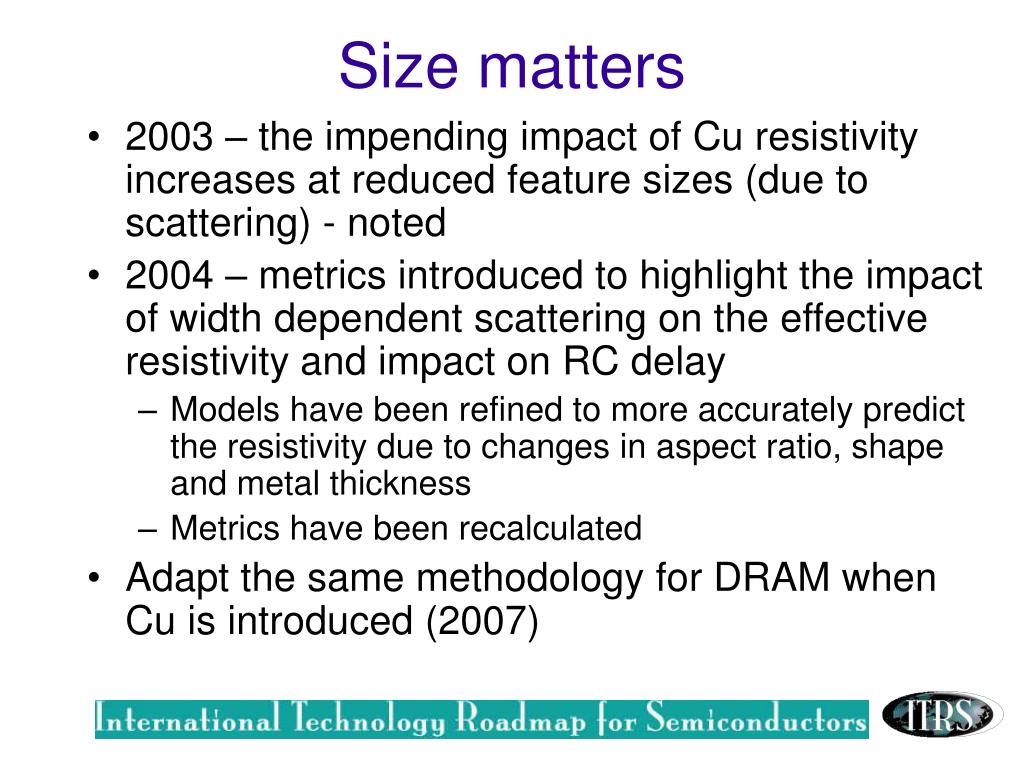 Size matters

• 2003 – the impending impact of Cu resistivity increases at reduced feature sizes (due to scattering) - noted
• 2004 – metrics introduced to highlight the impact of width dependent scattering on the effective resistivity and impact on RC delay
– Models have been refined to more accurately predict the resistivity due to changes in aspect ratio, shape and metal thickness
– Metrics have been recalculated
• Adapt the same methodology for DRAM when Cu is introduced (2007)

International Technology Roadmap for Semiconductors

ITRS